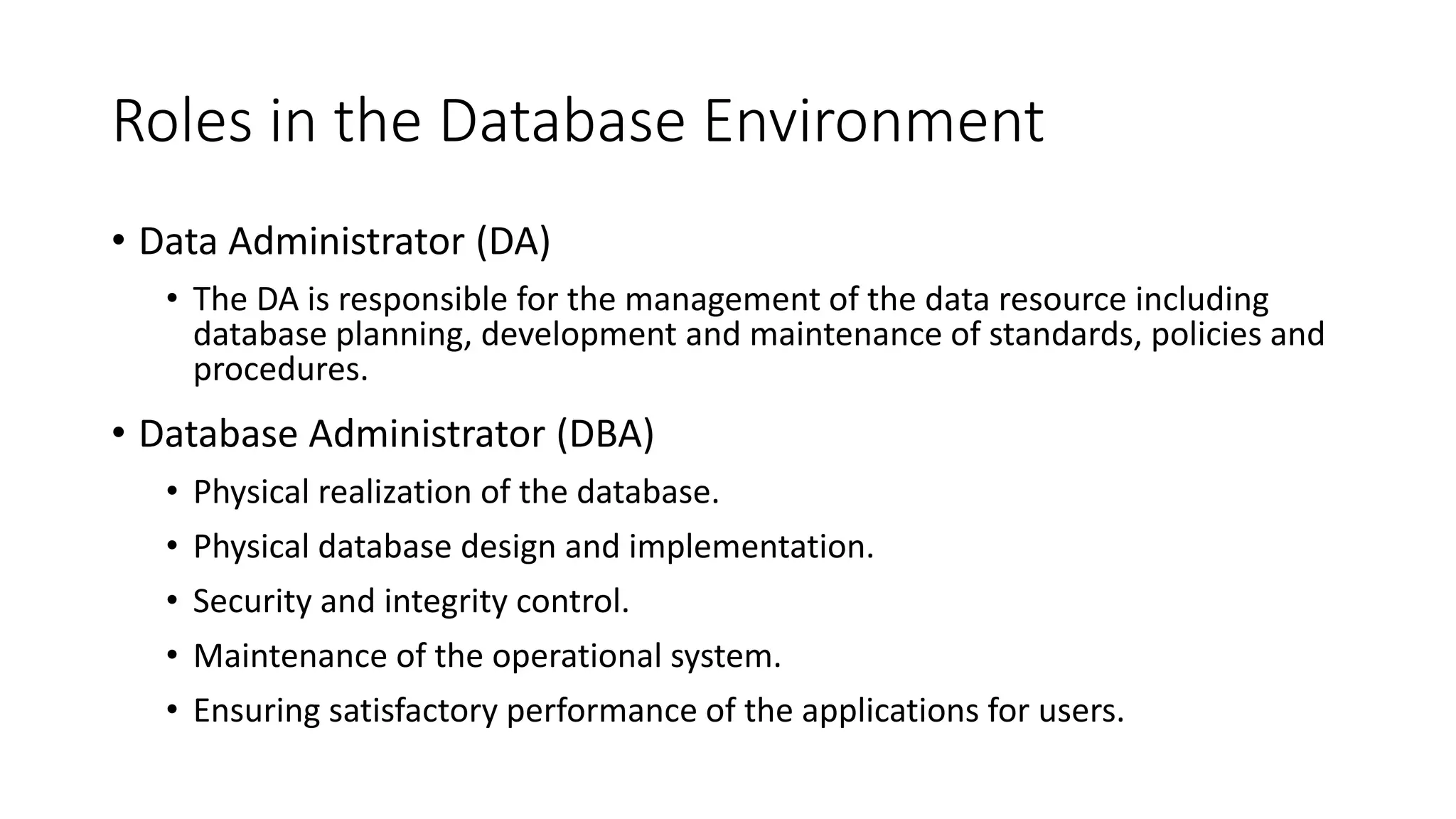 Roles in the Database Environment

• Data Administrator (DA)
  • The DA is responsible for the management of the data resource including database planning, development and maintenance of standards, policies and procedures.
• Database Administrator (DBA)
  • Physical realization of the database.
  • Physical database design and implementation.
  • Security and integrity control.
  • Maintenance of the operational system.
  • Ensuring satisfactory performance of the applications for users.